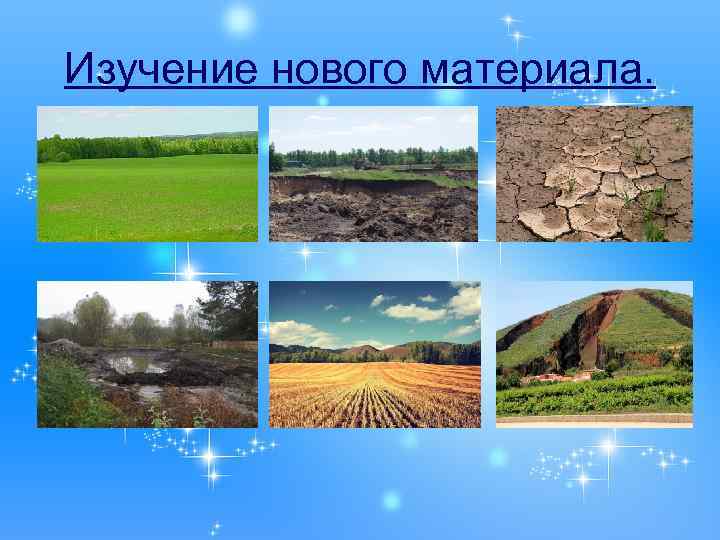 Изучение нового материала.